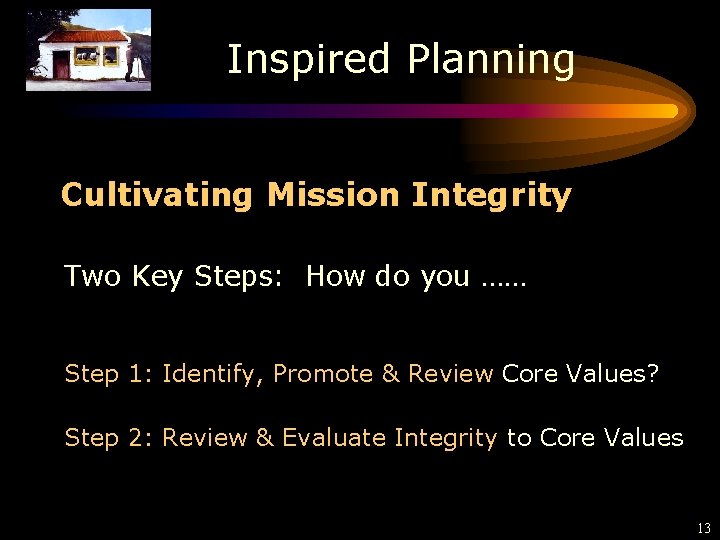 Inspired Planning

Cultivating Mission Integrity

Two Key Steps: How do you ……

Step 1: Identify, Promote & Review Core Values?

Step 2: Review & Evaluate Integrity to Core Values

13